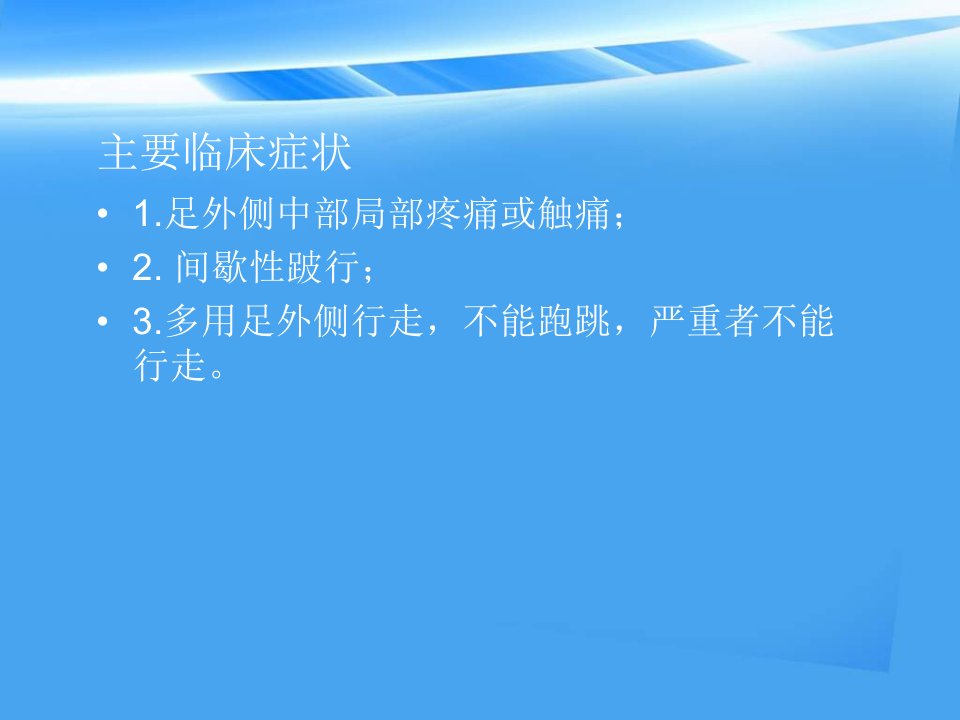 主要临床症状

• 1.足外侧中部局部疼痛或触痛；
• 2. 间歇性跛行；
• 3.多用足外侧行走，不能跑跳，严重者不能行走。